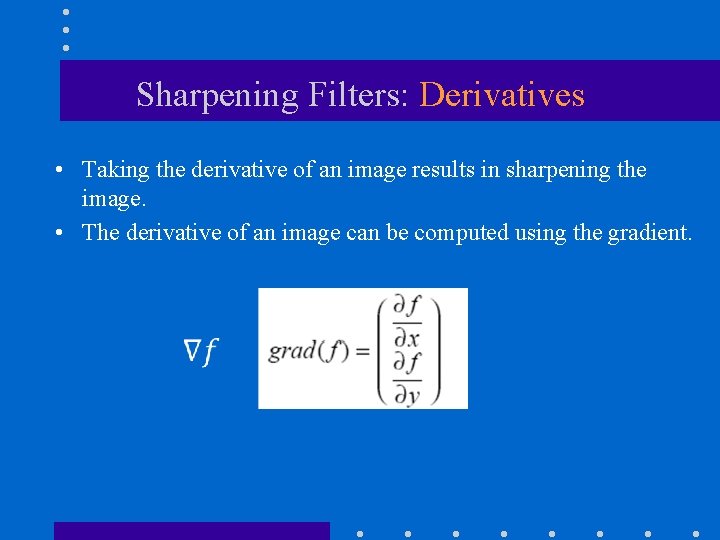 Sharpening Filters: Derivatives

• Taking the derivative of an image results in sharpening the image.
• The derivative of an image can be computed using the gradient.

$\nabla f$

$grad(f) = \begin{pmatrix} \frac{\partial f}{\partial x} \\ \frac{\partial f}{\partial y} \end{pmatrix}$